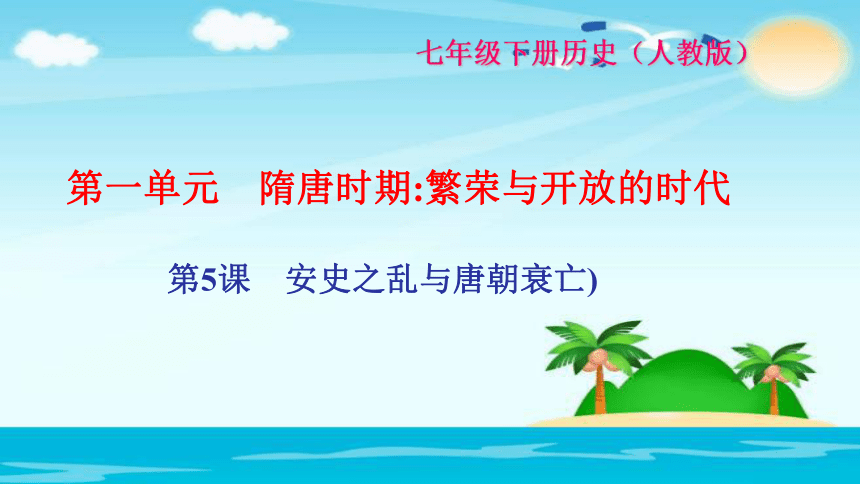 七年级下册历史（人教版）

第一单元 隋唐时期:繁荣与开放的时代

第5课 安史之乱与唐朝衰亡)